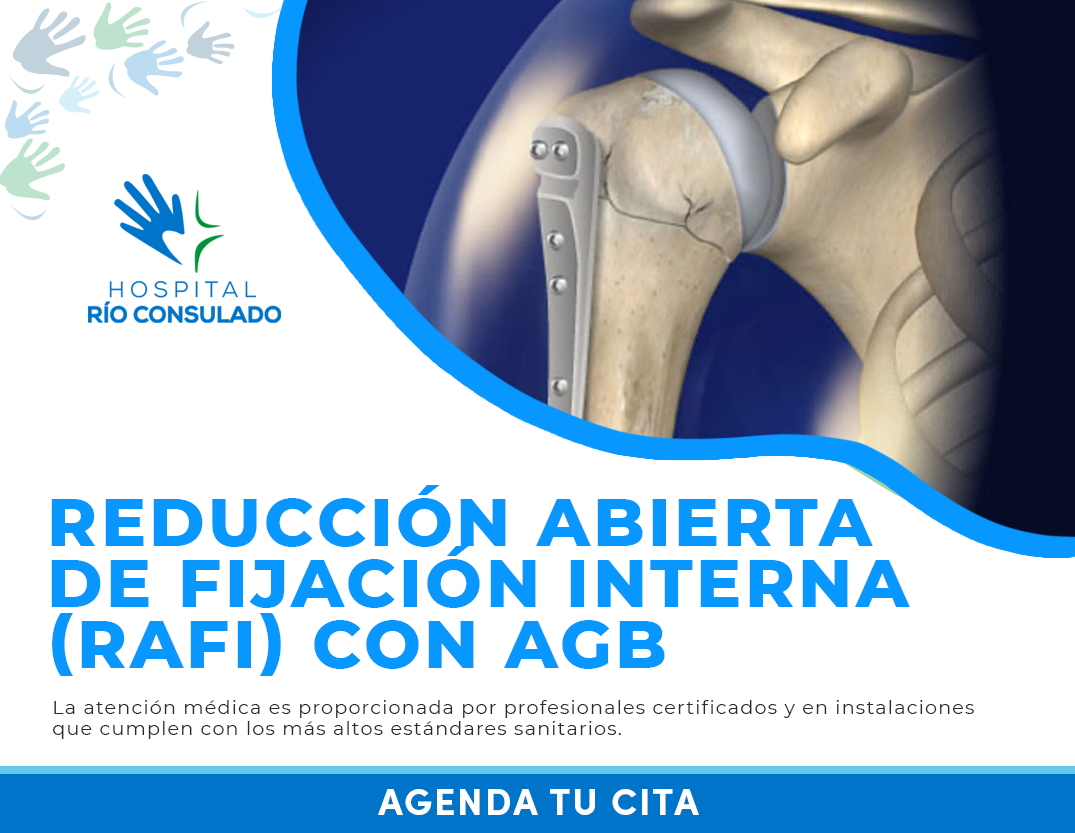 HOSPITAL
RÍO CONSULADO

REDUCCIÓN ABIERTA DE FIJACIÓN INTERNA (RAFI) CON AGB

La atención médica es proporcionada por profesionales certificados y en instalaciones que cumplen con los más altos estándares sanitarios.

AGENDA TU CITA